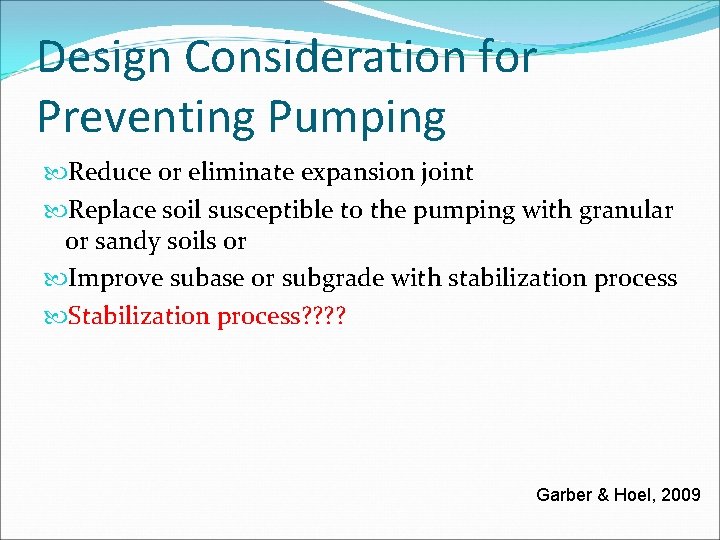 Design Consideration for Preventing Pumping

Reduce or eliminate expansion joint

Replace soil susceptible to the pumping with granular or sandy soils or

Improve subase or subgrade with stabilization process

Stabilization process????

Garber & Hoel, 2009